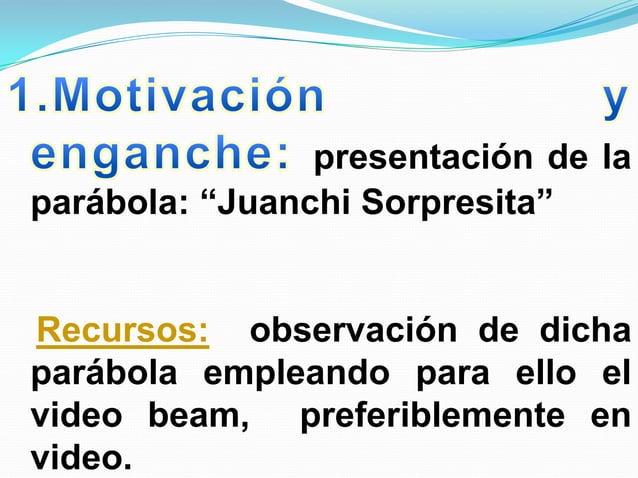 1.Motivación y enganche: presentación de la parábola: “Juanchi Sorpresita”

Recursos: observación de dicha parábola empleando para ello el video beam, preferiblemente en video.